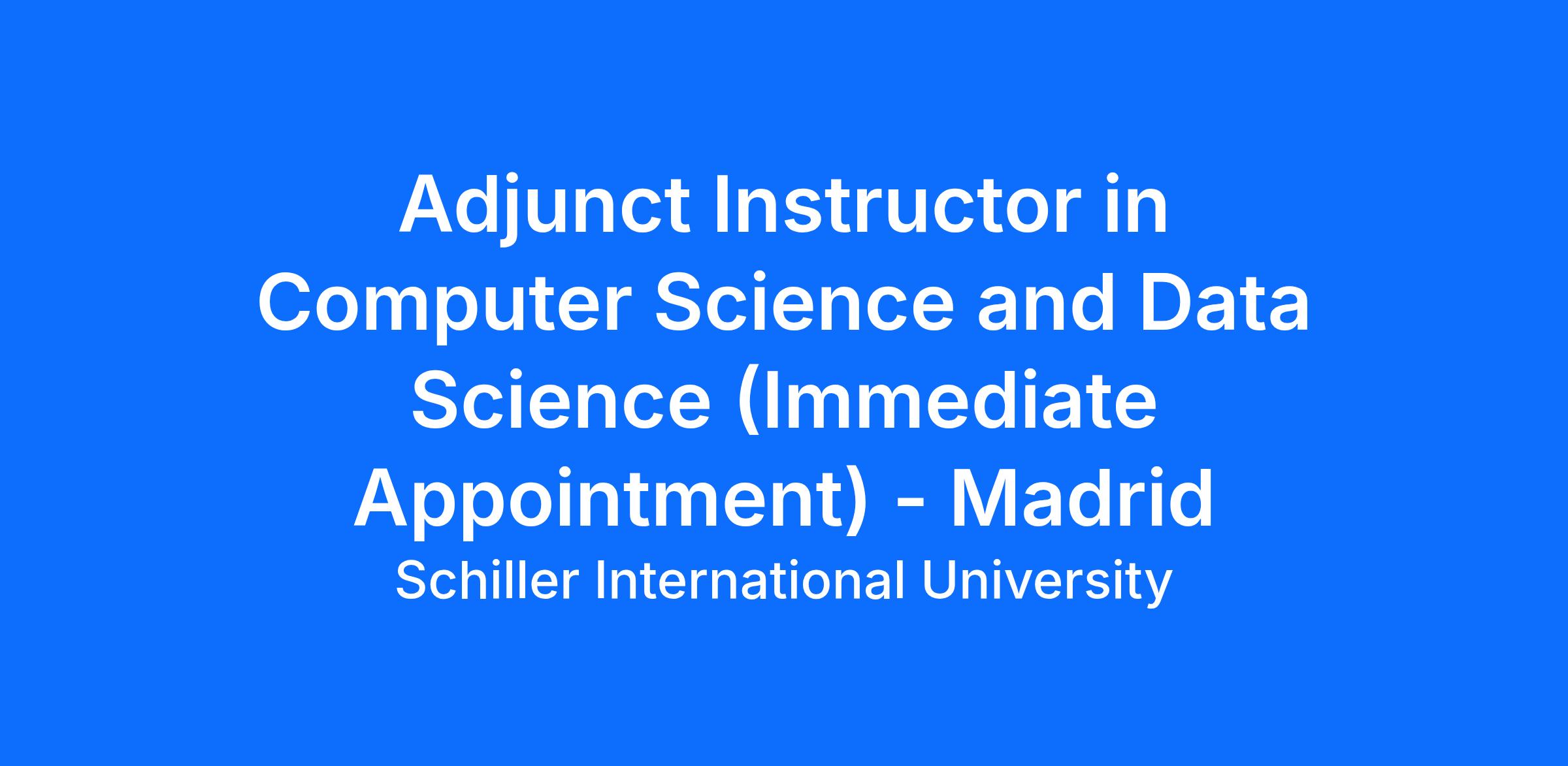 Adjunct Instructor in Computer Science and Data Science (Immediate Appointment) - Madrid

Schiller International University